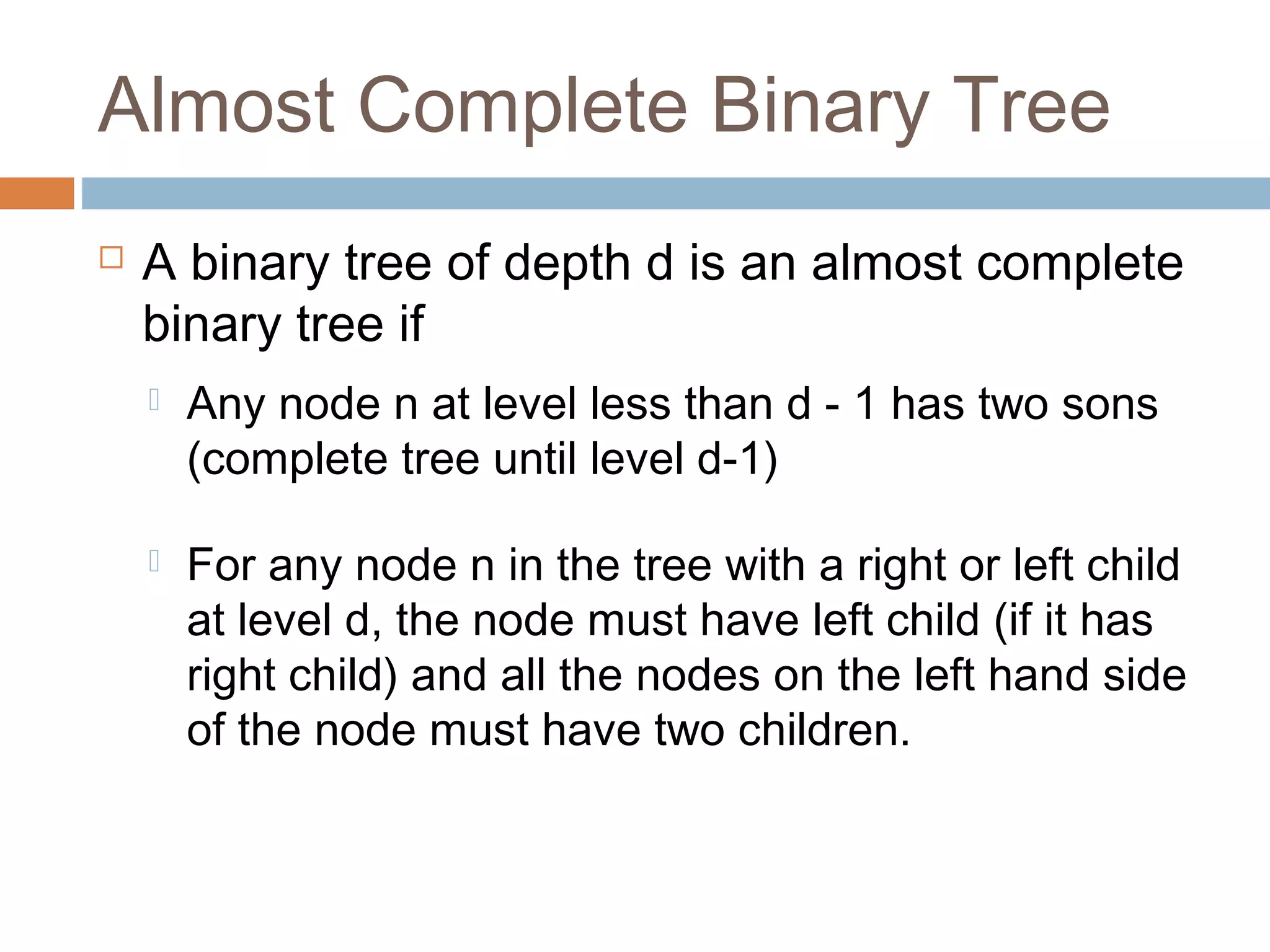 Almost Complete Binary Tree

A binary tree of depth d is an almost complete binary tree if

Any node n at level less than d - 1 has two sons (complete tree until level d-1)

For any node n in the tree with a right or left child at level d, the node must have left child (if it has right child) and all the nodes on the left hand side of the node must have two children.